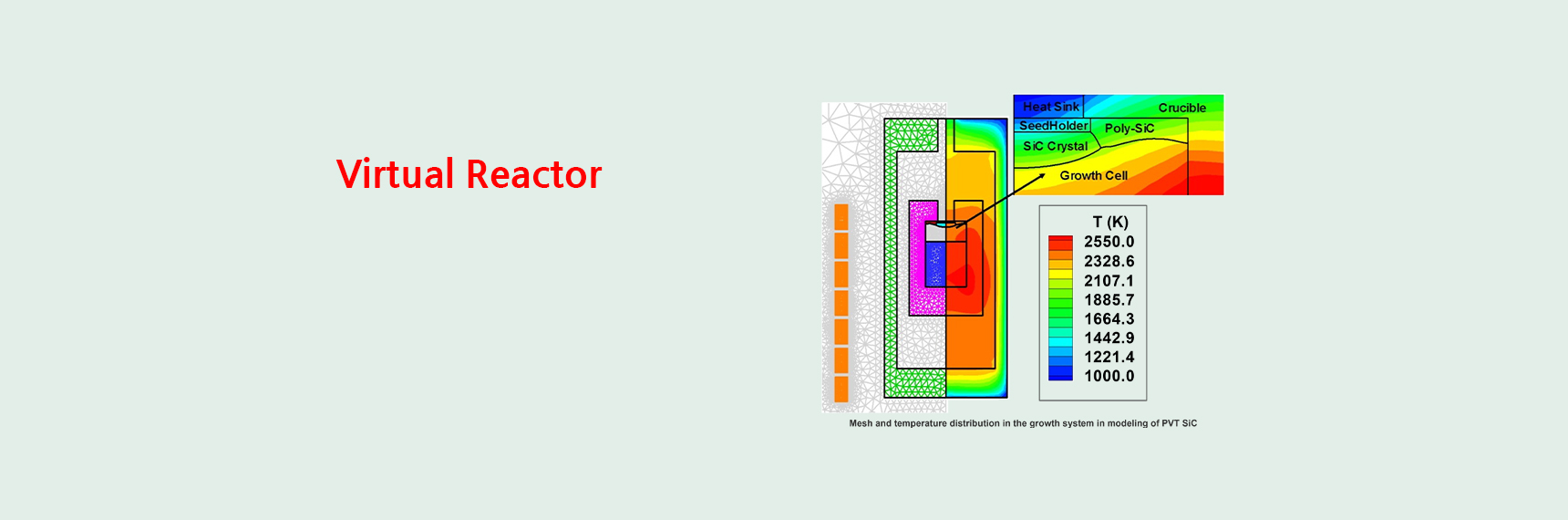 Virtual Reactor

Heat Sink
Crucible
SeedHolder
Poly-SiC
SiC Crystal
Growth Cell

T (K)
2550.0
2328.6
2107.1
1885.7
1664.3
1442.9
1221.4
1000.0

Mesh and temperature distribution in the growth system in modeling of PVT SiC